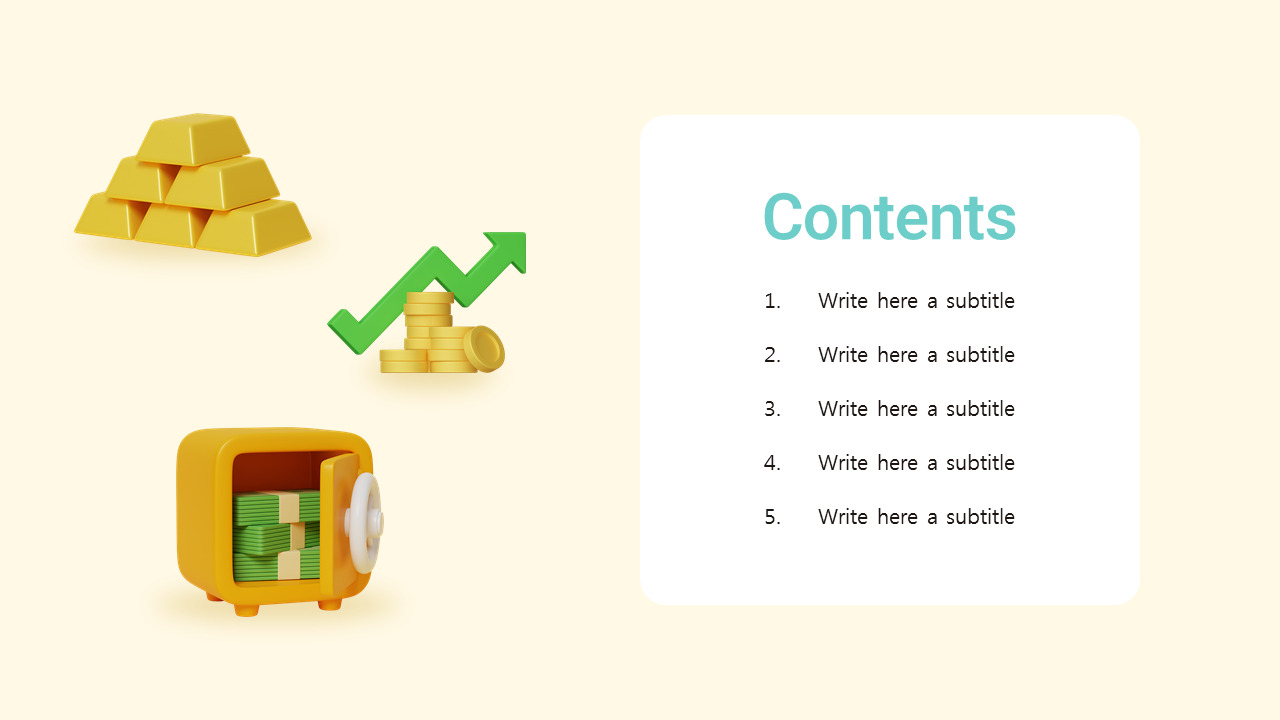 Contents

1. Write here a subtitle

2. Write here a subtitle

3. Write here a subtitle

4. Write here a subtitle

5. Write here a subtitle